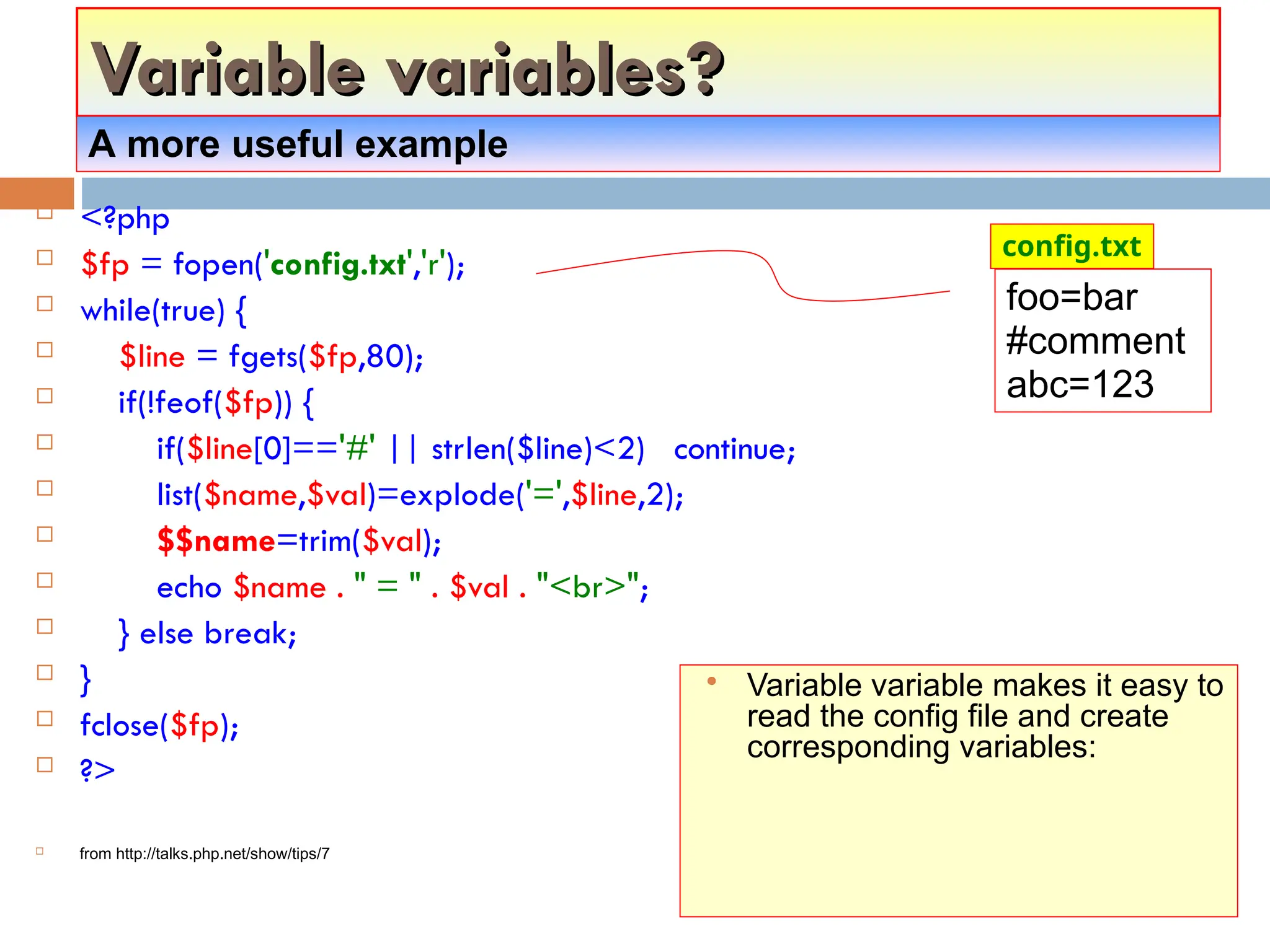 Variable variables?

A more useful example

<?php
$fp = fopen('config.txt','r');
while(true) {
$line = fgets($fp,80);
if(!feof($fp)) {
if($line[0]=='#' || strlen($line)<2) continue;
list($name,$val)=explode('=',$line,2);
$$name=trim($val);
echo $name . " = " . $val . "<br>";
} else break;
}
fclose($fp);
?>

from http://talks.php.net/show/tips/7

config.txt

foo=bar
#comment
abc=123

Variable variable makes it easy to read the config file and create corresponding variables: